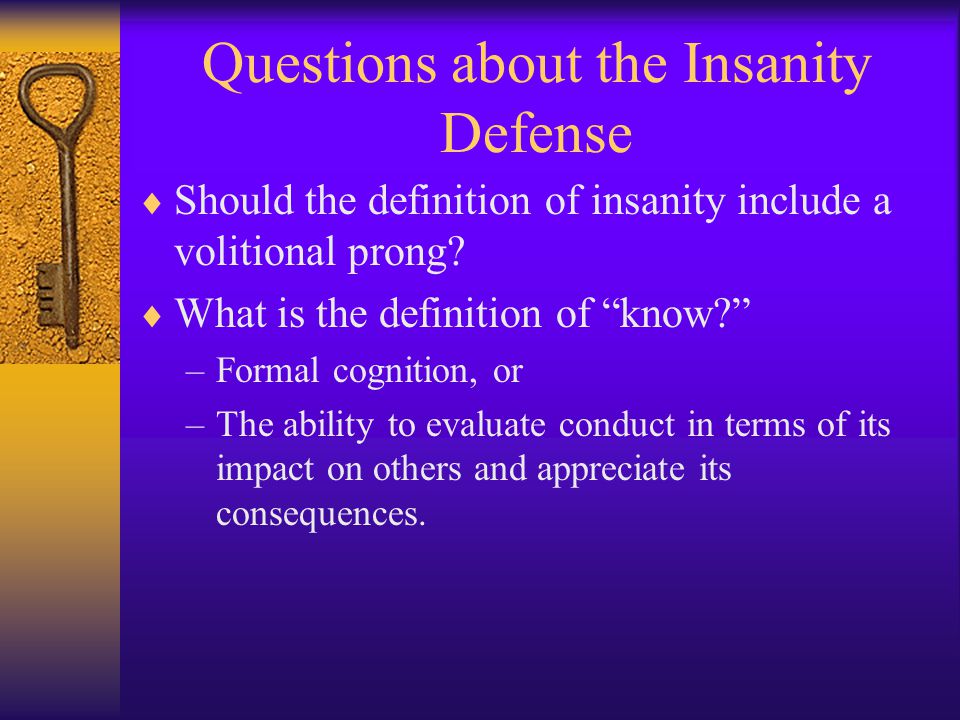 Questions about the Insanity Defense

♦ Should the definition of insanity include a volitional prong?

♦ What is the definition of “know?”

– Formal cognition, or

– The ability to evaluate conduct in terms of its impact on others and appreciate its consequences.